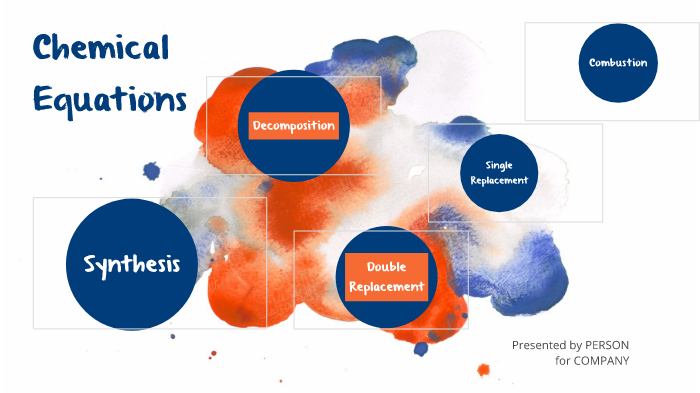 Chemical Equations

Combustion

Decomposition

Single Replacement

Synthesis

Double Replacement

Presented by PERSON
for COMPANY